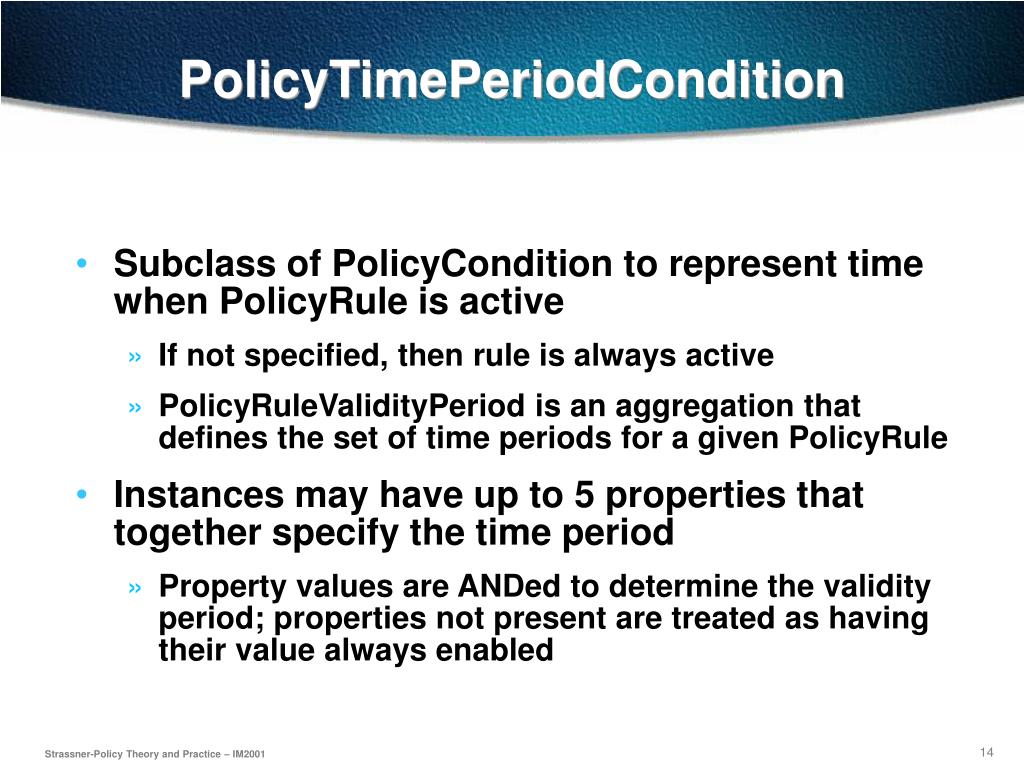 PolicyTimePeriodCondition

• Subclass of PolicyCondition to represent time when PolicyRule is active

» If not specified, then rule is always active

» PolicyRuleValidityPeriod is an aggregation that defines the set of time periods for a given PolicyRule

• Instances may have up to 5 properties that together specify the time period

» Property values are ANDed to determine the validity period; properties not present are treated as having their value always enabled

Strassner-Policy Theory and Practice – IM2001

14